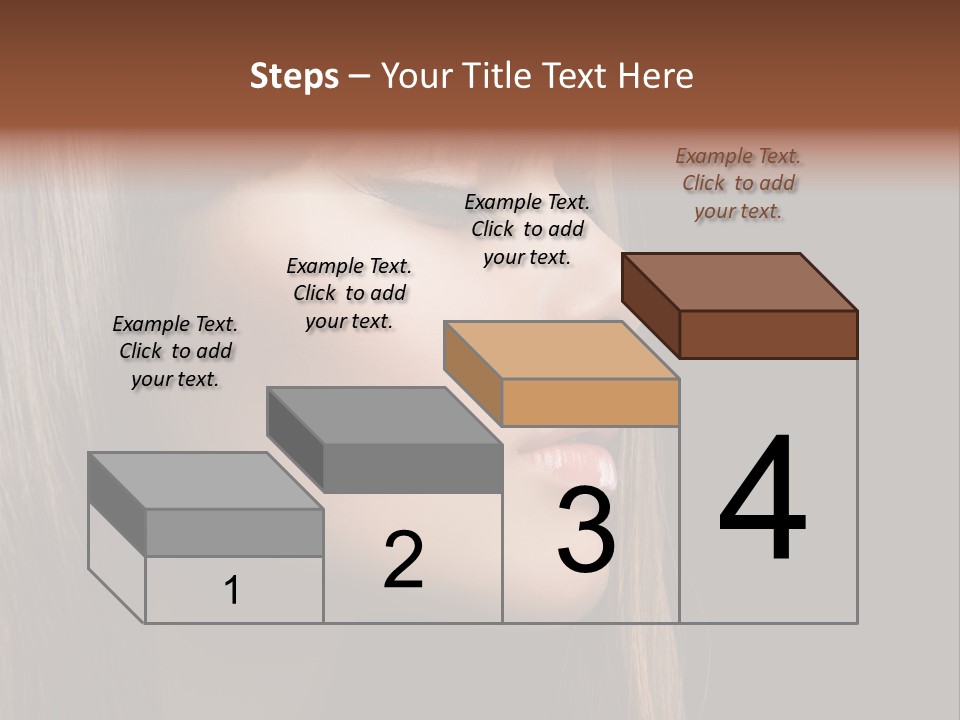 Steps – Your Title Text Here

Example Text. Click to add your text.

Example Text. Click to add your text.

Example Text. Click to add your text.

Example Text. Click to add your text.

1

2

3

4